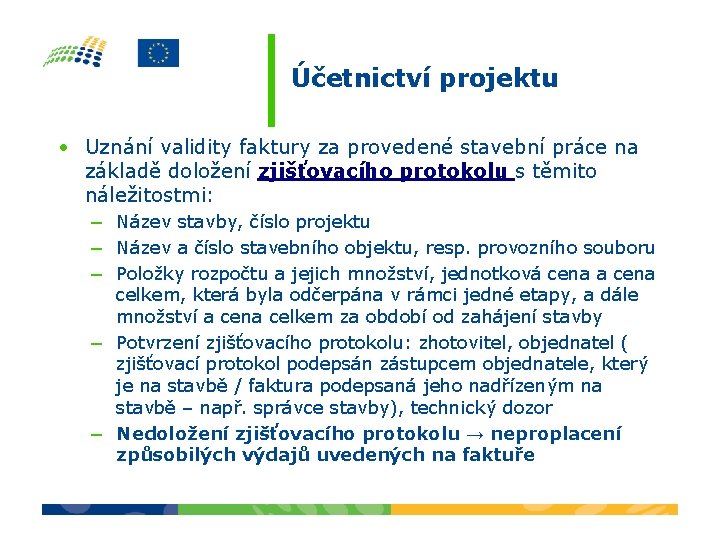 Účetnictví projektu

• Uznání validity faktury za provedené stavební práce na základě doložení zjišťovacího protokolu s těmito náležitostmi:
– Název stavby, číslo projektu
– Název a číslo stavebního objektu, resp. provozního souboru
– Položky rozpočtu a jejich množství, jednotková cena a cena celkem, která byla odčerpána v rámci jedné etapy, a dále množství a cena celkem za období od zahájení stavby
– Potvrzení zjišťovacího protokolu: zhotovitel, objednatel ( zjišťovací protokol podepsán zástupcem objednatele, který je na stavbě / faktura podepsaná jeho nadřízeným na stavbě – např. správce stavby), technický dozor
– Nedoložení zjišťovacího protokolu → neproplacení způsobilých výdajů uvedených na faktuře